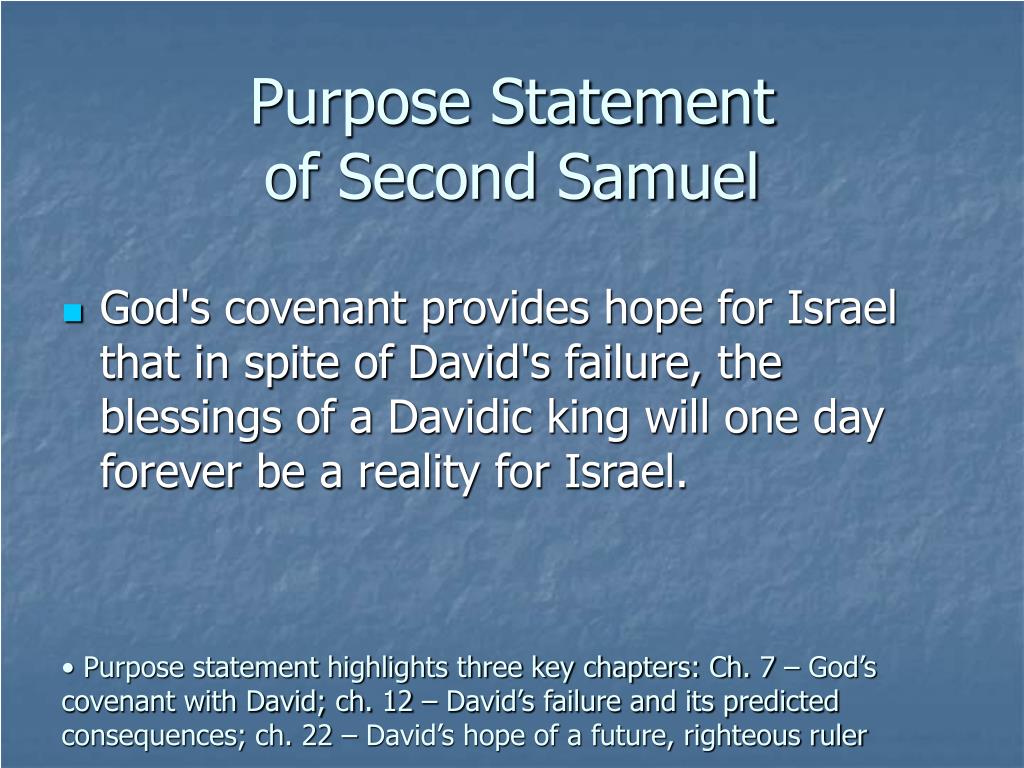 Purpose Statement
of Second Samuel

God's covenant provides hope for Israel that in spite of David's failure, the blessings of a Davidic king will one day forever be a reality for Israel.

• Purpose statement highlights three key chapters: Ch. 7 – God’s covenant with David; ch. 12 – David’s failure and its predicted consequences; ch. 22 – David’s hope of a future, righteous ruler